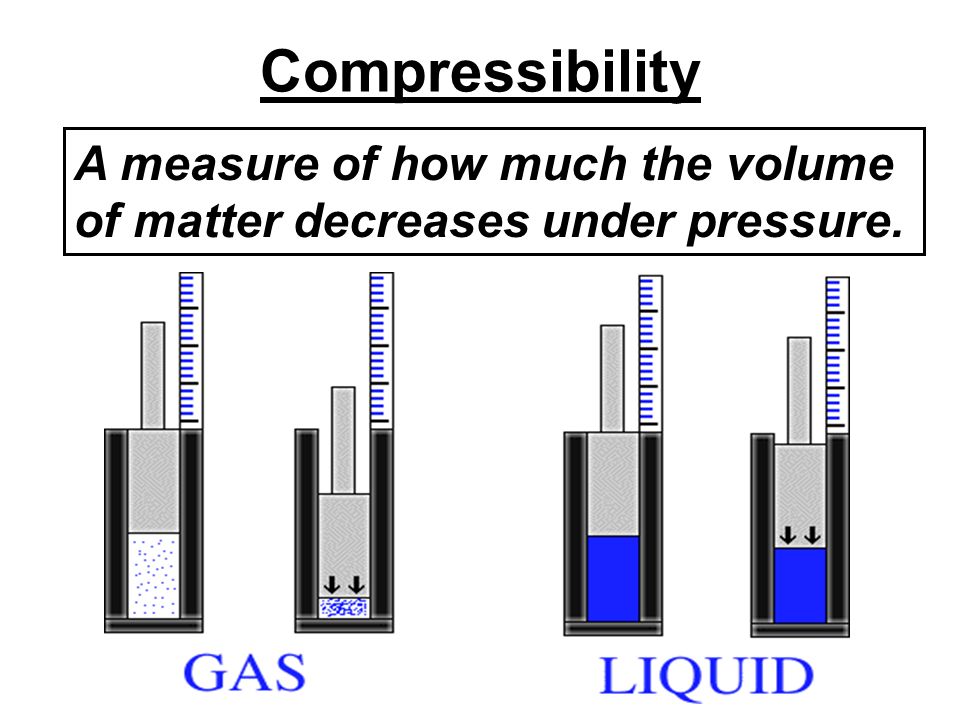 Compressibility

A measure of how much the volume of matter decreases under pressure.

GAS

LIQUID